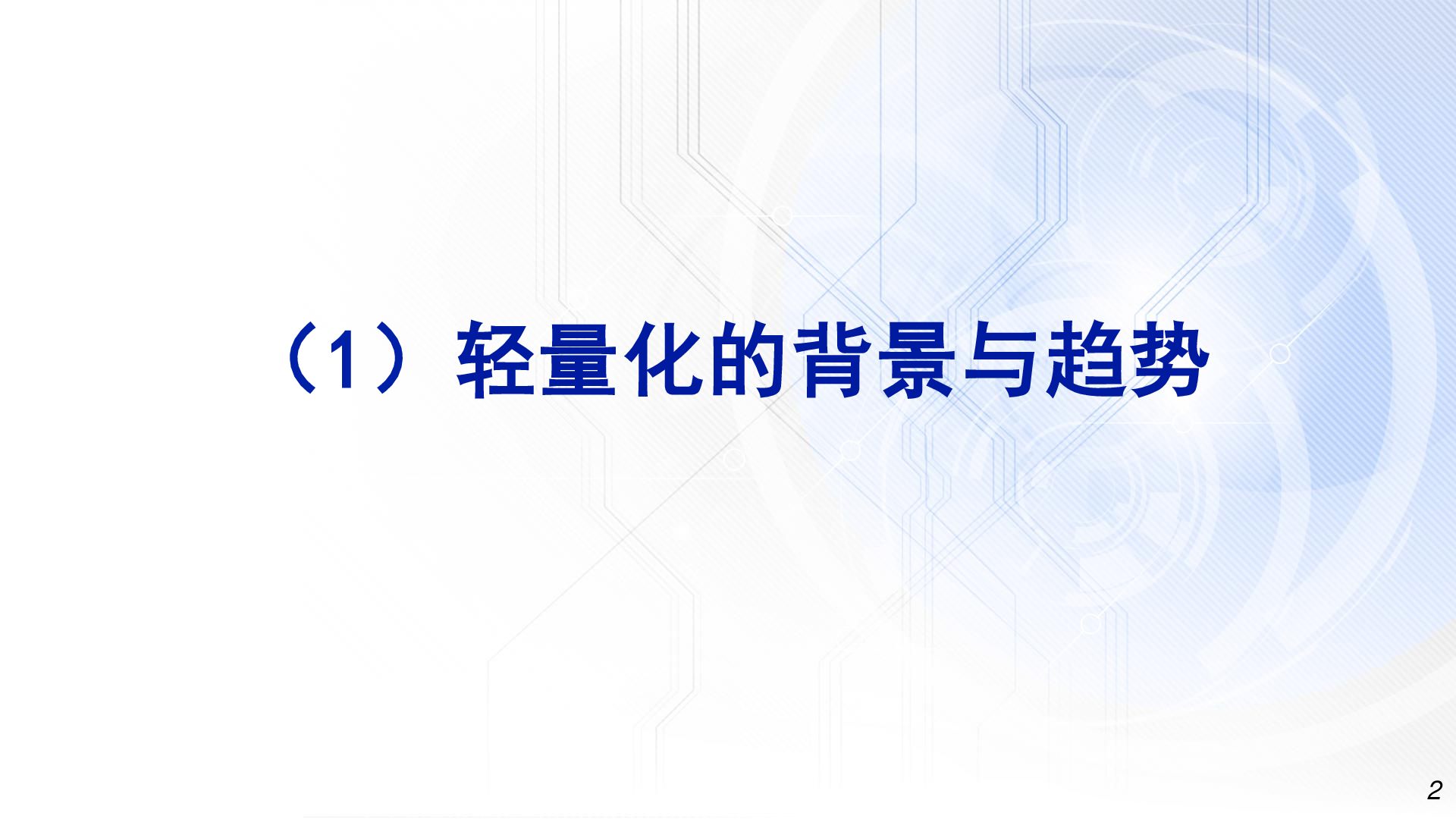 （1）轻量化的背景与趋势

2